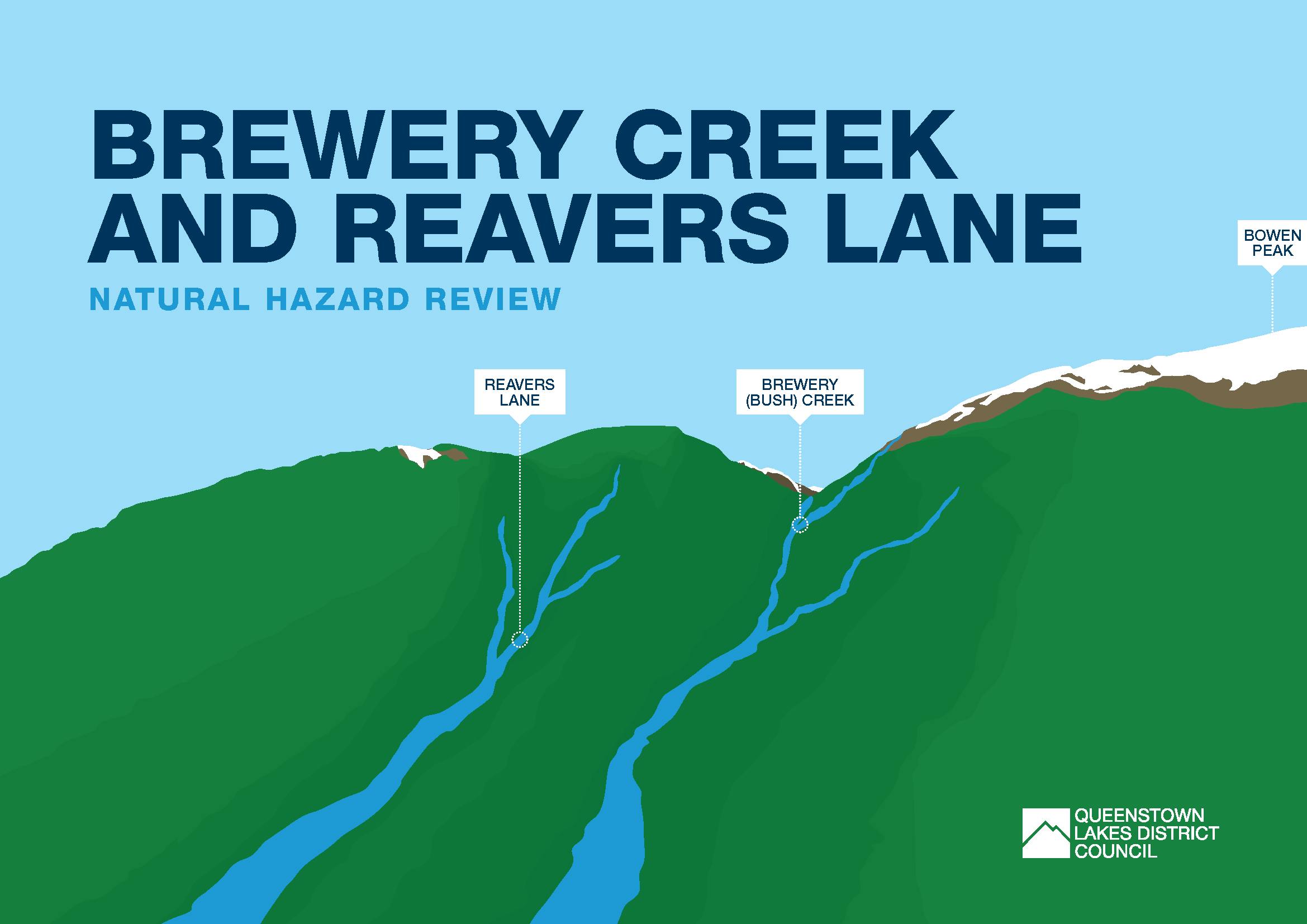 BREWERY CREEK AND REAVERS LANE

NATURAL HAZARD REVIEW

BOWEN PEAK

REAVERS LANE

BREWERY (BUSH) CREEK

QUEENSTOWN LAKES DISTRICT COUNCIL